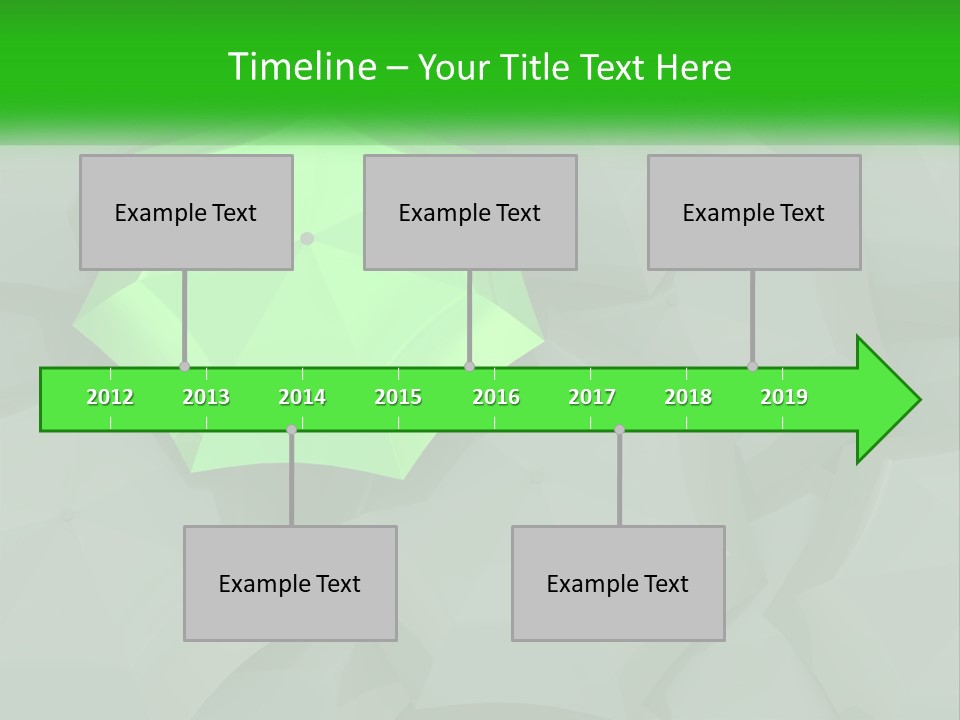 Timeline – Your Title Text Here

Example Text

Example Text

Example Text

2012 2013 2014 2015 2016 2017 2018 2019

Example Text

Example Text